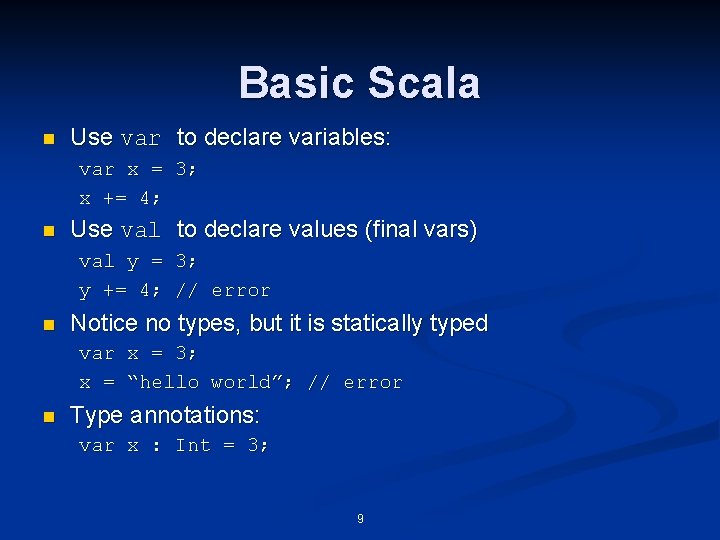 Basic Scala

Use var to declare variables:

var x = 3;

x += 4;

Use val to declare values (final vars)

val y = 3;

y += 4; // error

Notice no types, but it is statically typed

var x = 3;

x = “hello world”; // error

Type annotations:

var x : Int = 3;

9